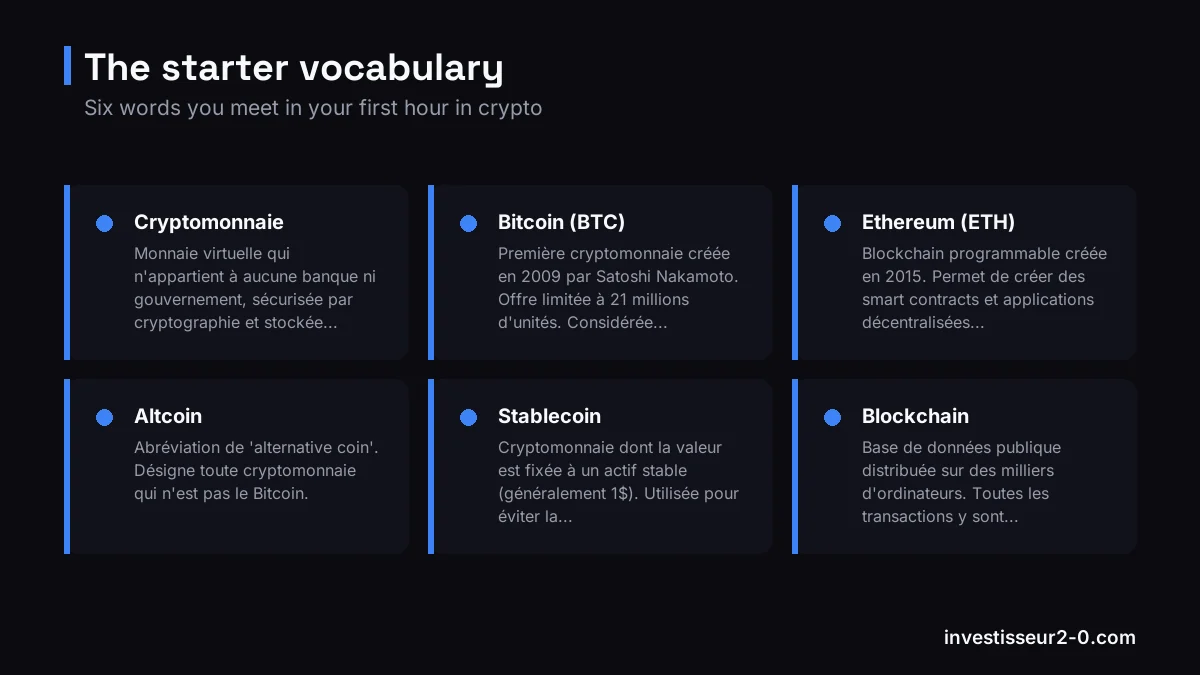 The starter vocabulary

Six words you meet in your first hour in crypto

Cryptomonnaie

Monnaie virtuelle qui n'appartient à aucune banque ni gouvernement, sécurisée par cryptographie et stockée...

Bitcoin (BTC)

Première cryptomonnaie créée en 2009 par Satoshi Nakamoto. Offre limitée à 21 millions d'unités. Considérée...

Ethereum (ETH)

Blockchain programmable créée en 2015. Permet de créer des smart contracts et applications décentralisées...

Altcoin

Abréviation de 'alternative coin'. Désigne toute cryptomonnaie qui n'est pas le Bitcoin.

Stablecoin

Cryptomonnaie dont la valeur est fixée à un actif stable (généralement 1$). Utilisée pour éviter la...

Blockchain

Base de données publique distribuée sur des milliers d'ordinateurs. Toutes les transactions y sont...

investisseur2-0.com